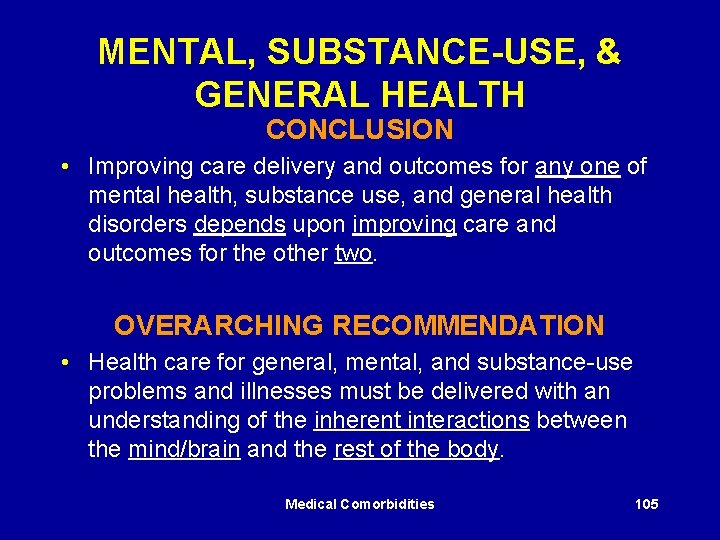 MENTAL, SUBSTANCE-USE, & GENERAL HEALTH

CONCLUSION

• Improving care delivery and outcomes for any one of mental health, substance use, and general health disorders depends upon improving care and outcomes for the other two.

OVERARCHING RECOMMENDATION

• Health care for general, mental, and substance-use problems and illnesses must be delivered with an understanding of the inherent interactions between the mind/brain and the rest of the body.

Medical Comorbidities

105